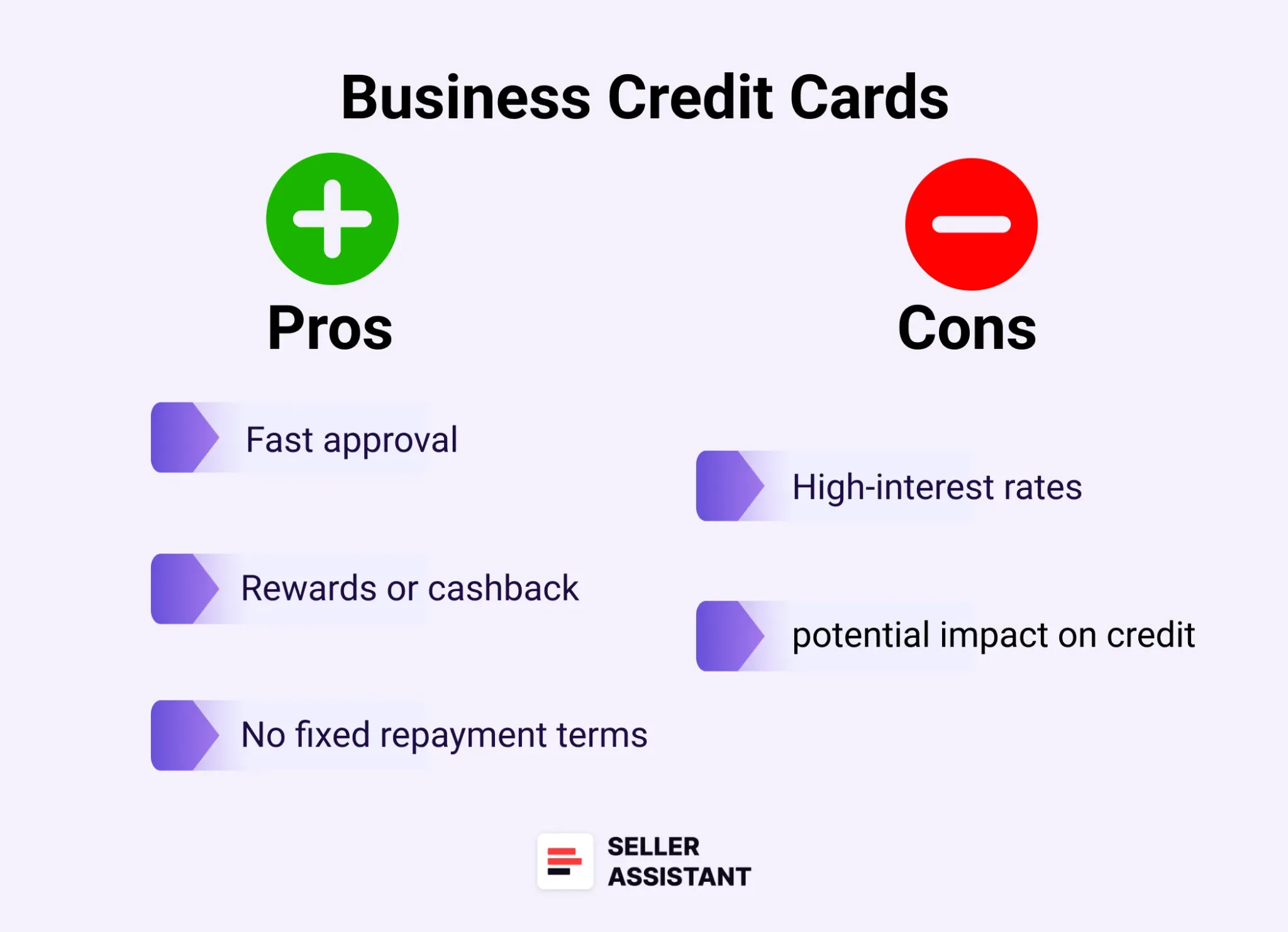 Business Credit Cards

Pros

Fast approval

Rewards or cashback

No fixed repayment terms

Cons

High-interest rates

potential impact on credit

SELLER
ASSISTANT